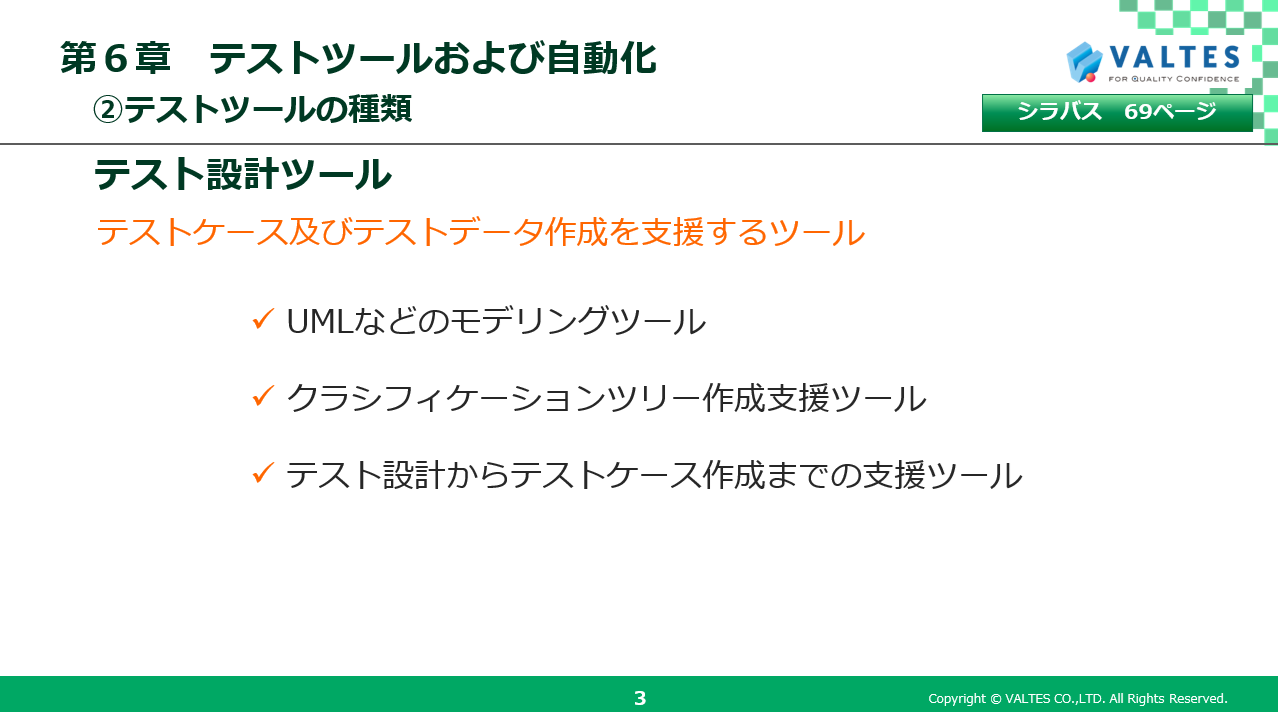 第６章　テストツールおよび自動化
②テストツールの種類

VALTES
FOR QUALITY CONFIDENCE

シラバス　69ページ

テスト設計ツール

テストケース及びテストデータ作成を支援するツール

✓ UMLなどのモデリングツール

✓ クラシフィケーションツリー作成支援ツール

✓ テスト設計からテストケース作成までの支援ツール

3

Copyright © VALTES CO.,LTD. All Rights Reserved.